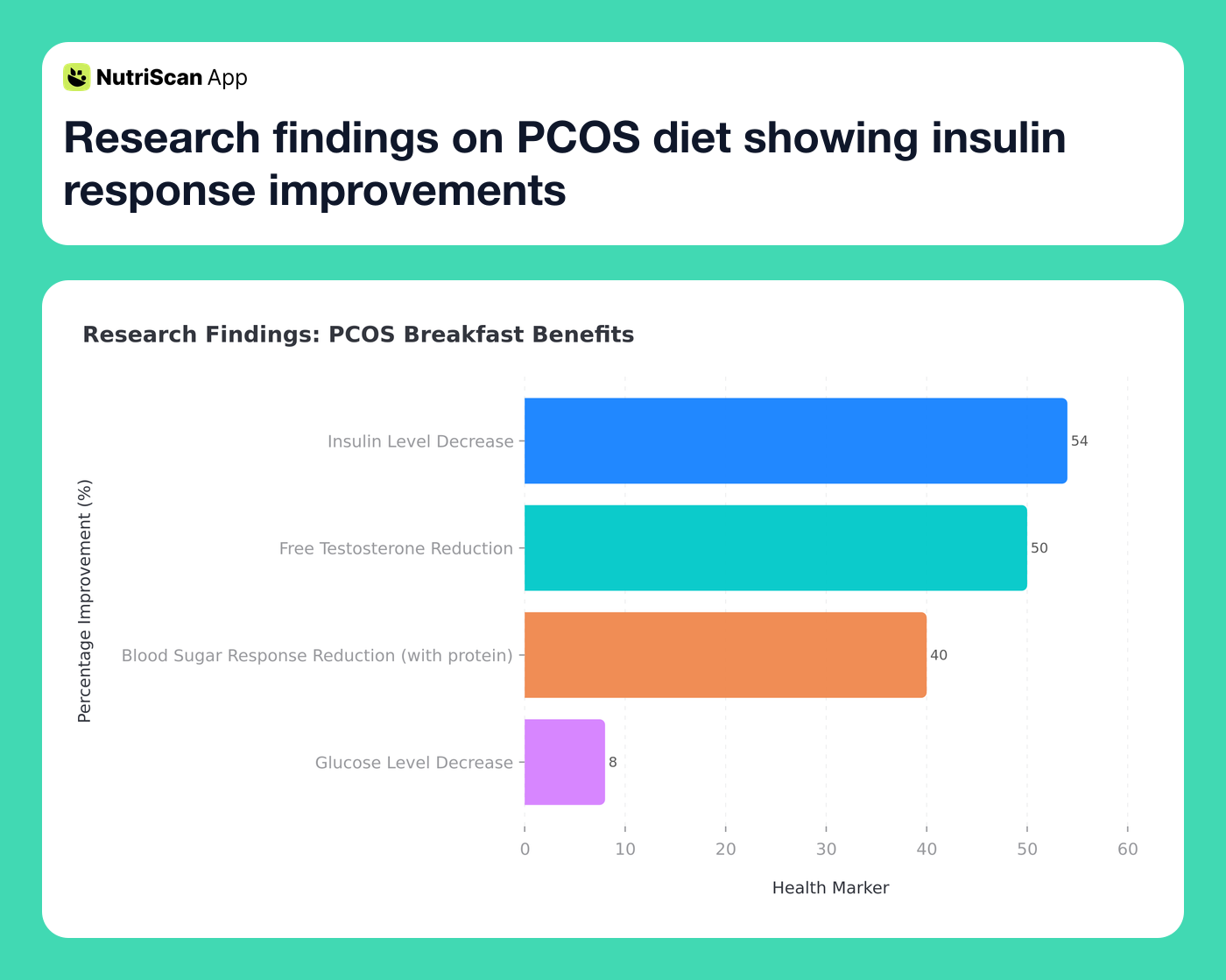 NutriScan App

Research findings on PCOS diet showing insulin response improvements

Research Findings: PCOS Breakfast Benefits

Percentage Improvement (%)

Insulin Level Decrease 54
Free Testosterone Reduction 50
Blood Sugar Response Reduction (with protein) 40
Glucose Level Decrease 8

0 10 20 30 40 50 60

Health Marker